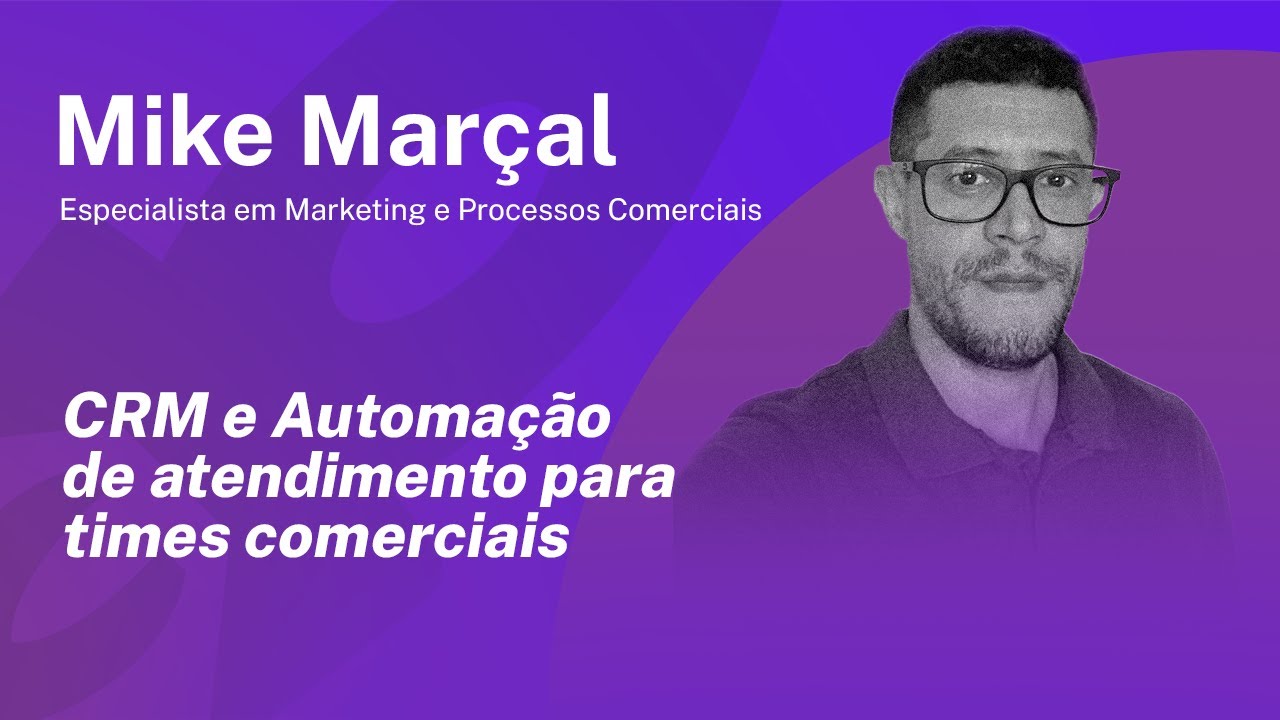 Mike Marçal

Especialista em Marketing e Processos Comerciais

CRM e Automação de atendimento para times comerciais